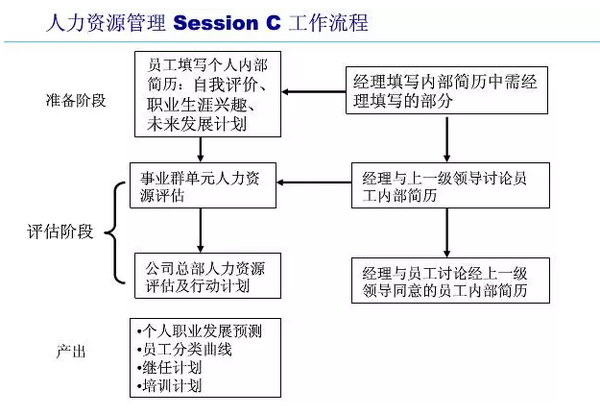 人力资源管理 Session C 工作流程

准备阶段

员工填写个人内部简历：自我评价、职业生涯兴趣、未来发展计划

经理填写内部简历中需经理填写的部分

评估阶段

事业群单元人力资源评估

经理与上一级领导讨论员工内部简历

公司总部人力资源评估及行动计划

经理与员工讨论经上一级领导同意的员工内部简历

产出

•个人职业发展预测
•员工分类曲线
•继任计划
•培训计划